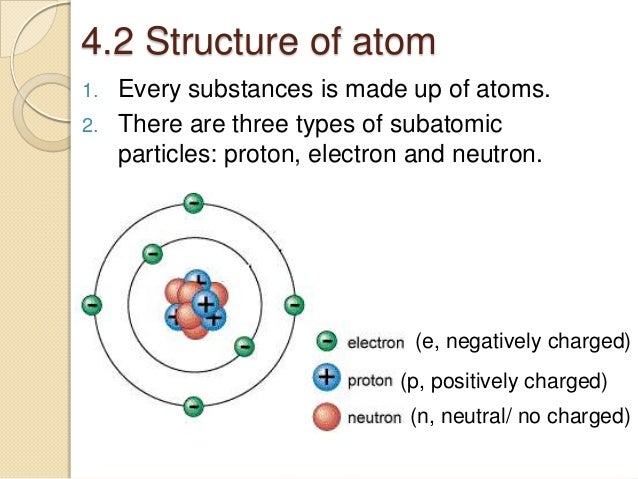 4.2 Structure of atom

1. Every substances is made up of atoms.
2. There are three types of subatomic particles: proton, electron and neutron.

electron (e, negatively charged)
proton (p, positively charged)
neutron (n, neutral/ no charged)